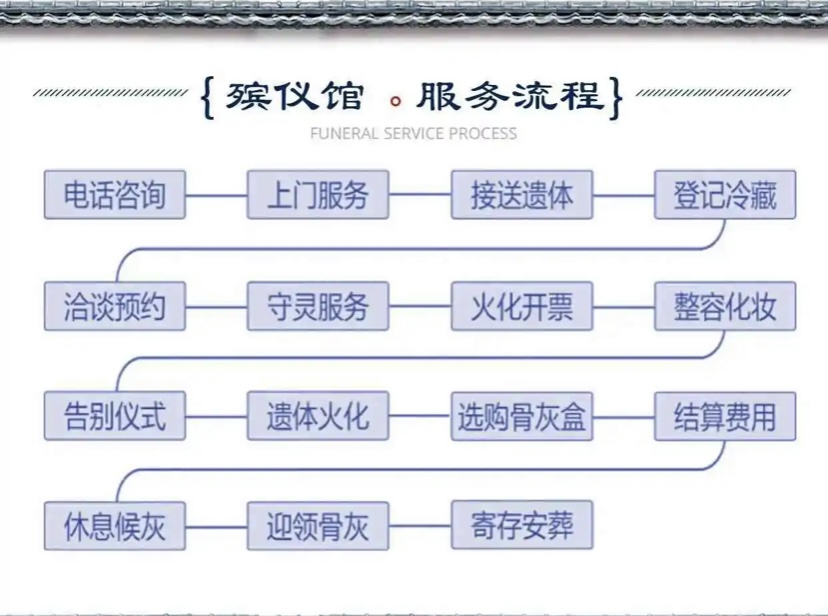 {殡仪馆 。服务流程}

FUNERAL SERVICE PROCESS

电话咨询 上门服务 接送遗体 登记冷藏

洽谈预约 守灵服务 火化开票 整容化妆

告别仪式 遗体火化 选购骨灰盒 结算费用

休息候灰 迎领骨灰 寄存安葬